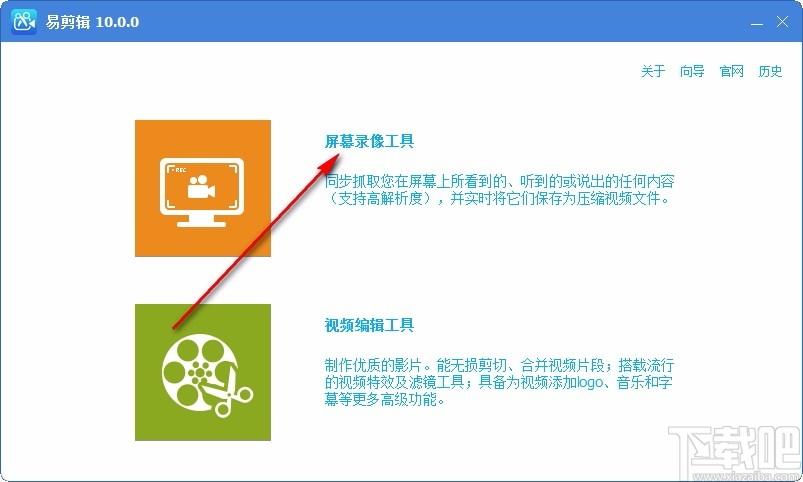 易剪辑 10.0.0

关于 向导 官网 历史

REC

屏幕录像工具

同步抓取您在屏幕上所看到的、听到的或说出的任何内容（支持高解析度），并实时将它们保存为压缩视频文件。

视频编辑工具

制作优质的影片。能无损剪切、合并视频片段；搭载流行的视频特效及滤镜工具；具备为视频添加logo、音乐和字幕等更多高级功能。

下载吧
www.xiazaiba.com